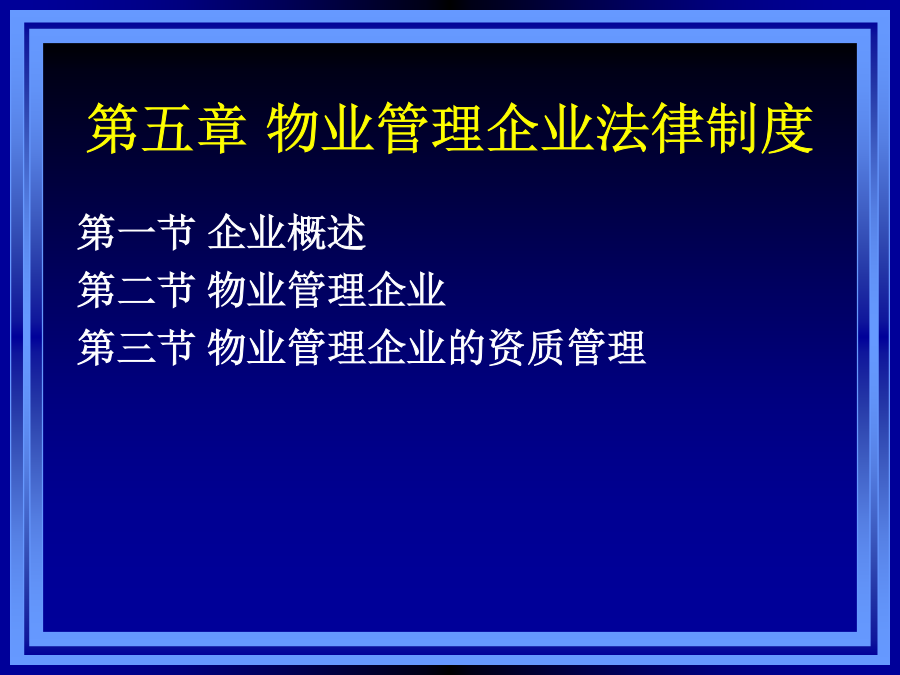 第五章 物业管理企业法律制度

第一节 企业概述
第二节 物业管理企业
第三节 物业管理企业的资质管理